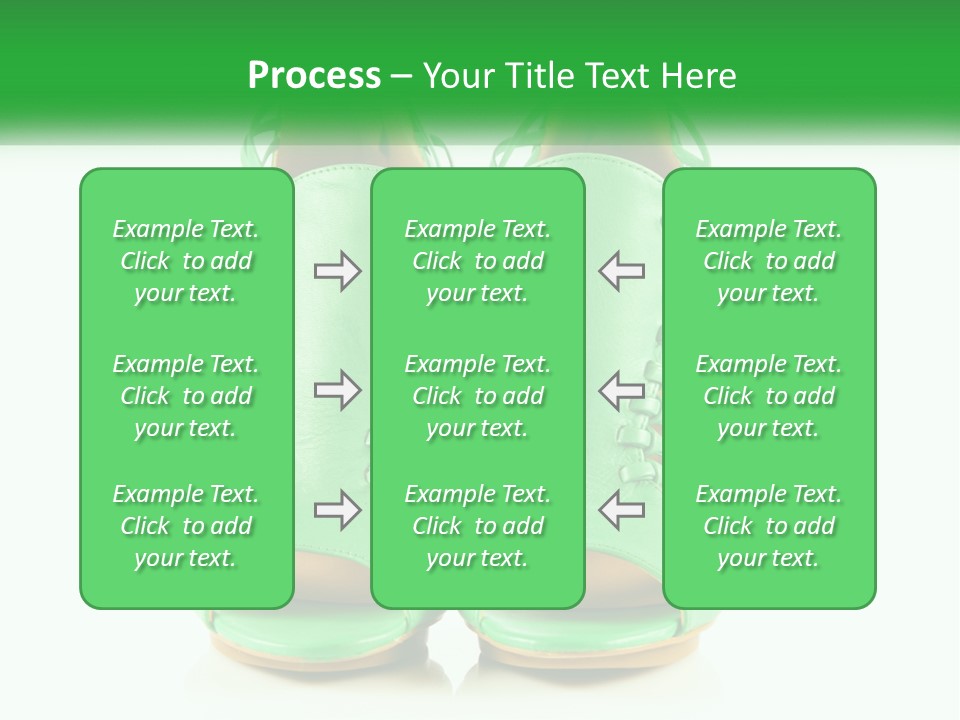 Process – Your Title Text Here

Example Text. Click to add your text.

Example Text. Click to add your text.

Example Text. Click to add your text.

Example Text. Click to add your text.

Example Text. Click to add your text.

Example Text. Click to add your text.

Example Text. Click to add your text.

Example Text. Click to add your text.

Example Text. Click to add your text.